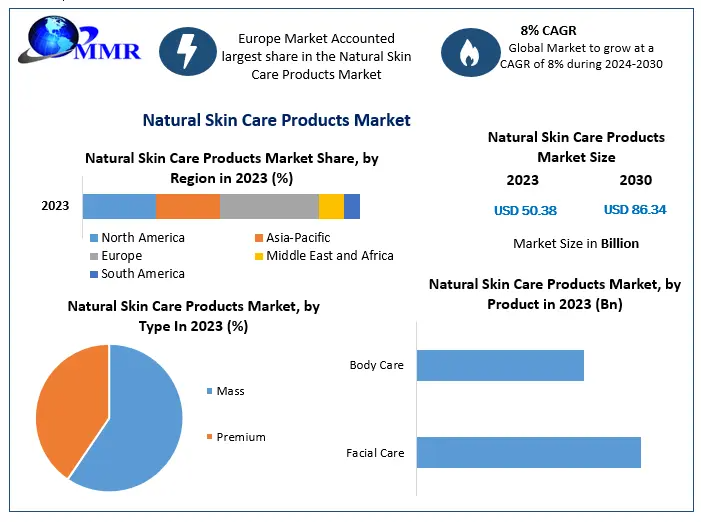 MMR

Europe Market Accounted largest share in the Natural Skin Care Products Market

8% CAGR
Global Market to grow at a CAGR of 8% during 2024-2030

Natural Skin Care Products Market

Natural Skin Care Products Market Share, by Region in 2023 (%)

2023

North America
Asia-Pacific
Europe
Middle East and Africa
South America

Natural Skin Care Products Market Size

2023
2030

USD 50.38
USD 86.34

Market Size in Billion

Natural Skin Care Products Market, by Type In 2023 (%)

Mass
Premium

Natural Skin Care Products Market, by Product in 2023 (Bn)

Body Care
Facial Care